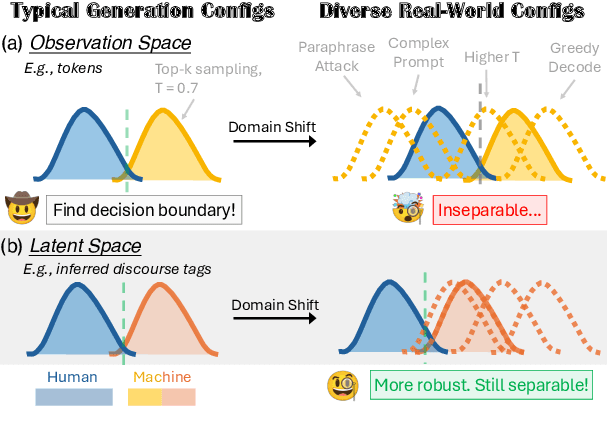 Typical Generation Configs

Diverse Real-World Configs

(a) Observation Space

E.g., tokens

Top-k sampling, T = 0.7

Domain Shift

Paraphrase Attack

Complex Prompt

Higher T

Greedy Decode

Find decision boundary!

Inseparable...

(b) Latent Space

E.g., inferred discourse tags

Domain Shift

Human

Machine

More robust. Still separable!